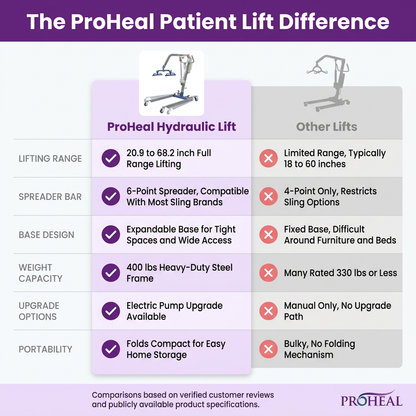 The ProHeal Patient Lift Difference

| | ProHeal Hydraulic Lift | Other Lifts |
|---|---|---|
| LIFTING RANGE | 20.9 to 68.2 inch Full Range Lifting | Limited Range, Typically 18 to 60 inches |
| SPREADER BAR | 6-Point Spreader, Compatible With Most Sling Brands | 4-Point Only, Restricts Sling Options |
| BASE DESIGN | Expandable Base for Tight Spaces and Wide Access | Fixed Base, Difficult Around Furniture and Beds |
| WEIGHT CAPACITY | 400 lbs Heavy-Duty Steel Frame | Many Rated 330 lbs or Less |
| UPGRADE OPTIONS | Electric Pump Upgrade Available | Manual Only, No Upgrade Path |
| PORTABILITY | Folds Compact for Easy Home Storage | Bulky, No Folding Mechanism |

Comparisons based on verified customer reviews and publicly available product specifications.

PROHEAL